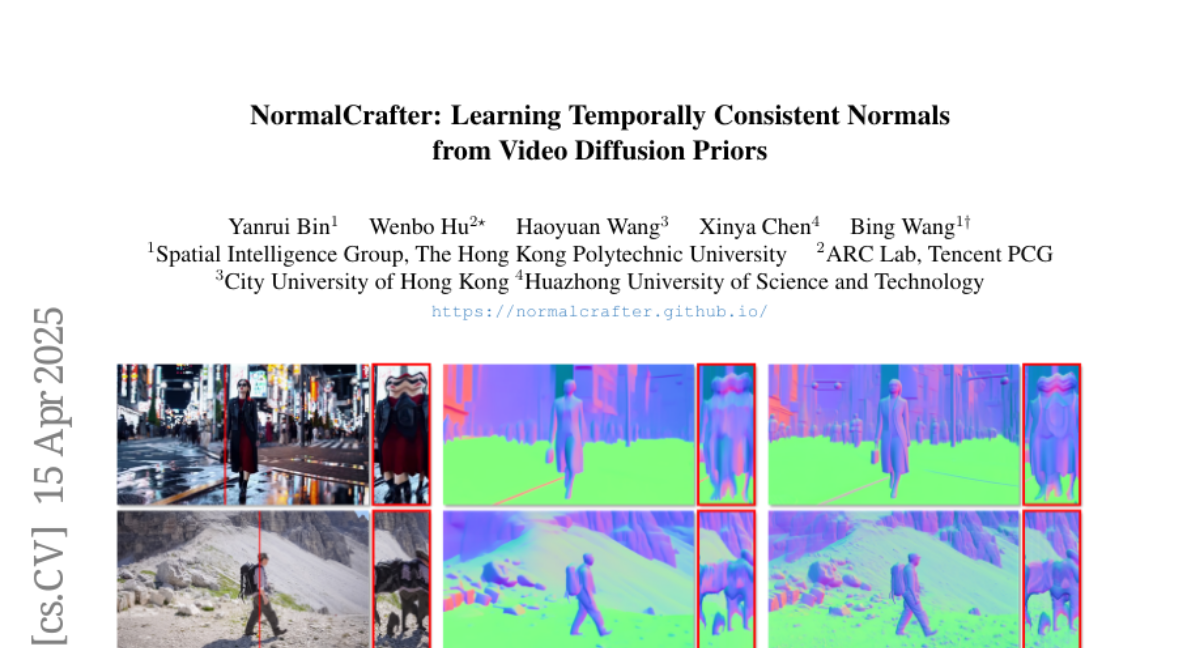 NormalCrafter: Learning Temporally Consistent Normals from Video Diffusion Priors

Yanrui Bin$^1$ Wenbo Hu$^{2\star}$ Haoyuan Wang$^3$ Xinya Chen$^4$ Bing Wang$^{1\dagger}$
$^1$Spatial Intelligence Group, The Hong Kong Polytechnic University $^2$ARC Lab, Tencent PCG
$^3$City University of Hong Kong $^4$Huazhong University of Science and Technology
https://normalcrafter.github.io/

[cs.CV] 15 Apr 2025